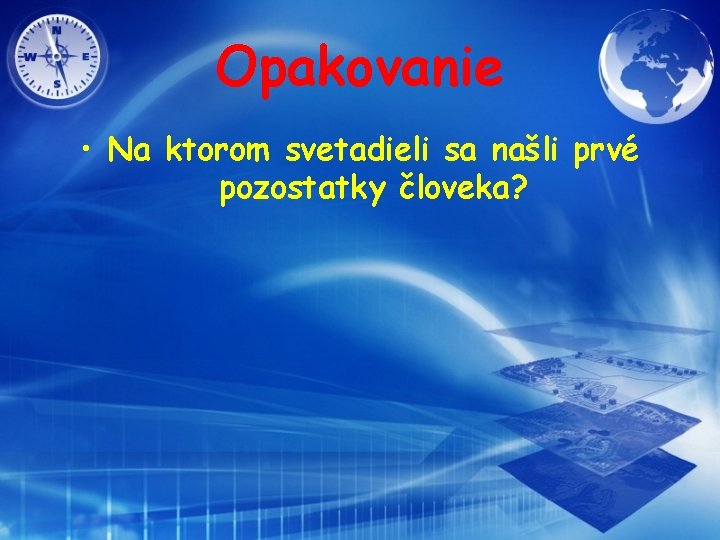 N
W E
S

Opakovanie

• Na ktorom svetadieli sa našli prvé pozostatky človeka?